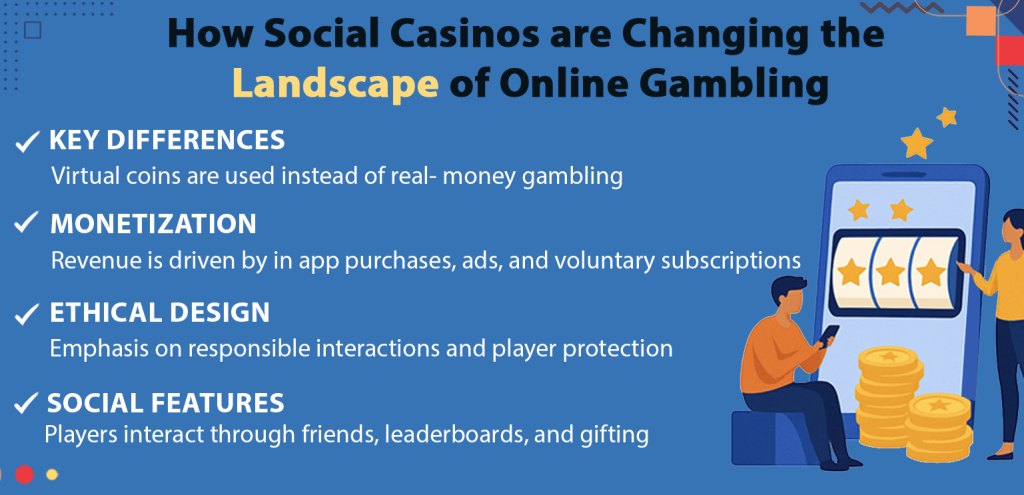 How Social Casinos are Changing the Landscape of Online Gambling

✓ KEY DIFFERENCES
Virtual coins are used instead of real- money gambling

✓ MONETIZATION
Revenue is driven by in app purchases, ads, and voluntary subscriptions

✓ ETHICAL DESIGN
Emphasis on responsible interactions and player protection

✓ SOCIAL FEATURES
Players interact through friends, leaderboards, and gifting